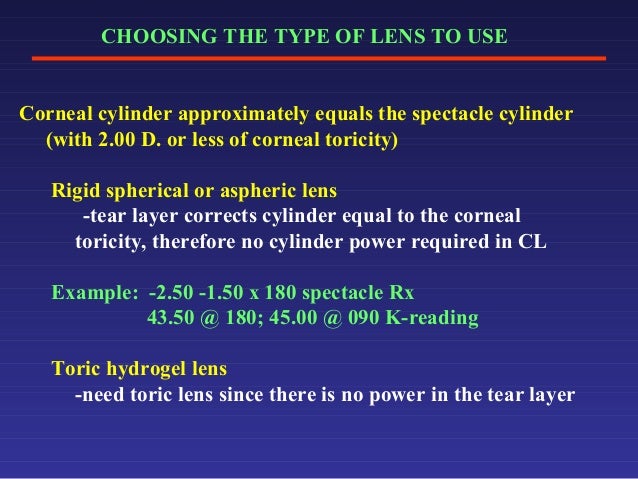 CHOOSING THE TYPE OF LENS TO USE

Corneal cylinder approximately equals the spectacle cylinder (with 2.00 D. or less of corneal toricity)

Rigid spherical or aspheric lens
-tear layer corrects cylinder equal to the corneal toricity, therefore no cylinder power required in CL

Example: -2.50 -1.50 x 180 spectacle Rx
43.50 @ 180; 45.00 @ 090 K-reading

Toric hydrogel lens
-need toric lens since there is no power in the tear layer